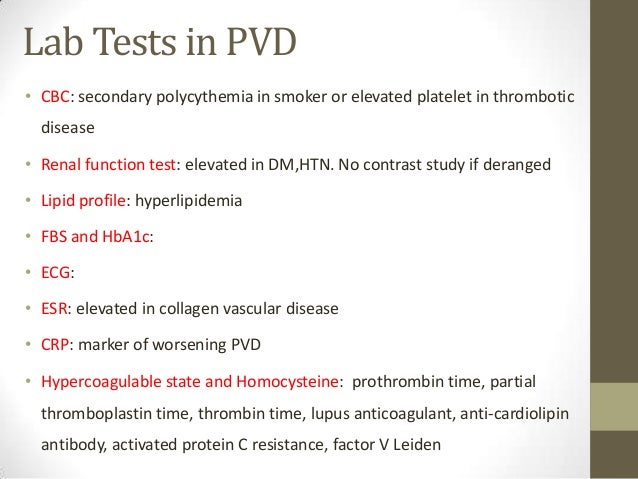 Lab Tests in PVD

• CBC: secondary polycythemia in smoker or elevated platelet in thrombotic disease
• Renal function test: elevated in DM,HTN. No contrast study if deranged
• Lipid profile: hyperlipidemia
• FBS and HbA1c:
• ECG:
• ESR: elevated in collagen vascular disease
• CRP: marker of worsening PVD
• Hypercoagulable state and Homocysteine: prothrombin time, partial thromboplastin time, thrombin time, lupus anticoagulant, anti-cardiolipin antibody, activated protein C resistance, factor V Leiden